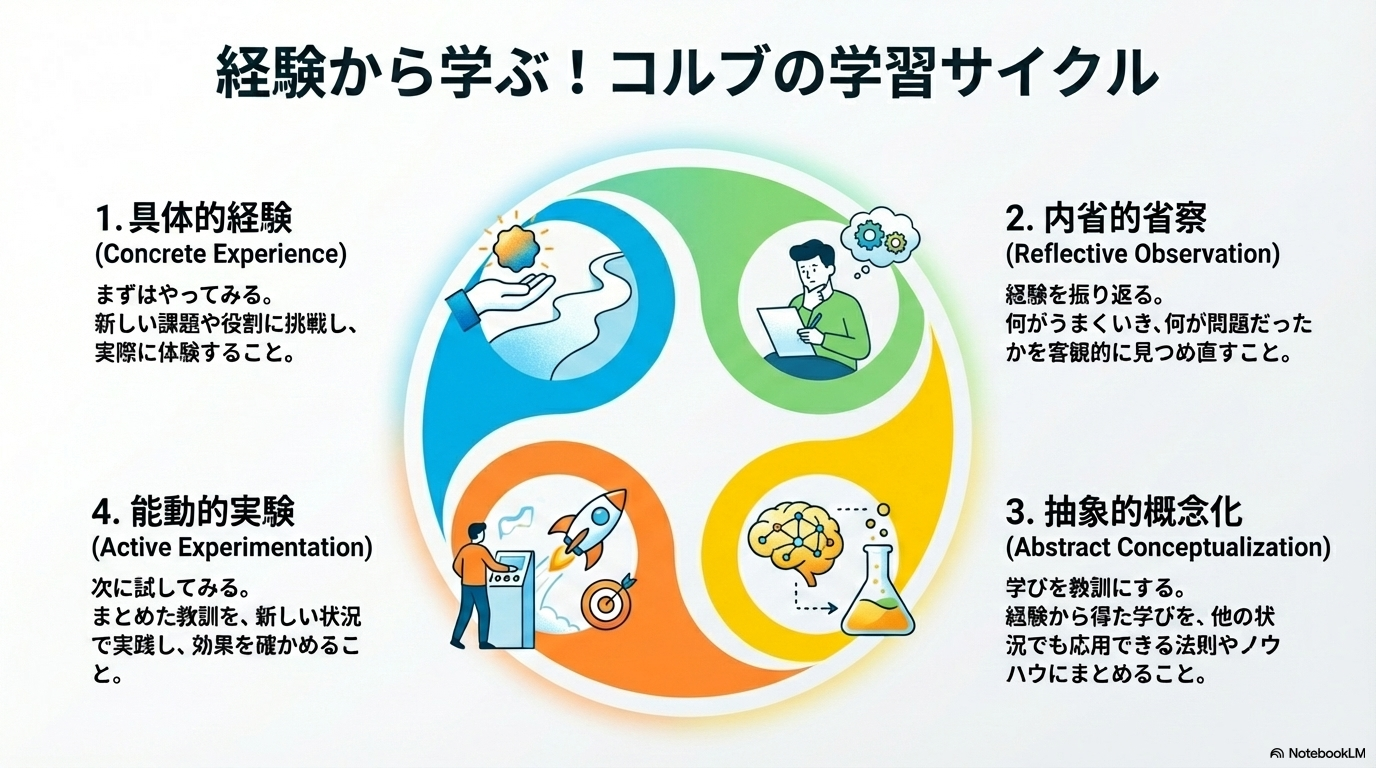 経験から学ぶ！コルブの学習サイクル

1. 具体的経験
(Concrete Experience)

まずはやってみる。
新しい課題や役割に挑戦し、実際に体験すること。

2. 内省的省察
(Reflective Observation)

経験を振り返る。
何がうまくいき、何が問題だったかを客観的に見つめ直すこと。

4. 能動的実験
(Active Experimentation)

次に試してみる。
まとめた教訓を、新しい状況で実践し、効果を確かめること。

3. 抽象的概念化
(Abstract Conceptualization)

学びを教訓にする。
経験から得た学びを、他の状況でも応用できる法則やノウハウにまとめること。

NotebookLM